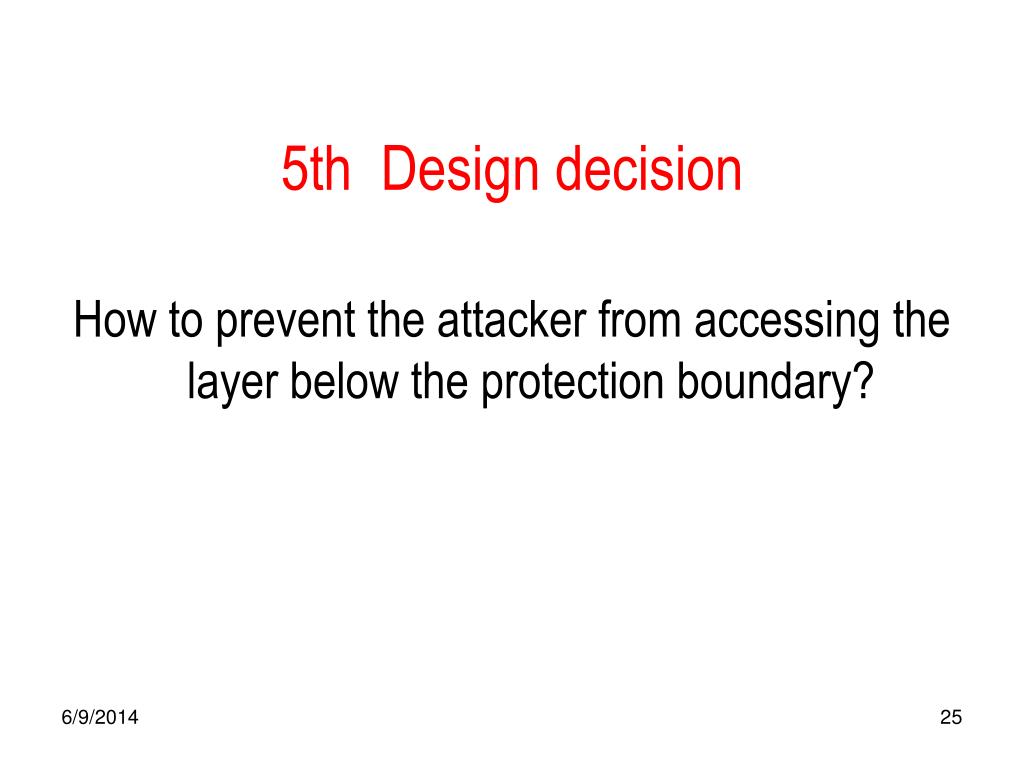 5th Design decision

How to prevent the attacker from accessing the layer below the protection boundary?

6/9/2014

25